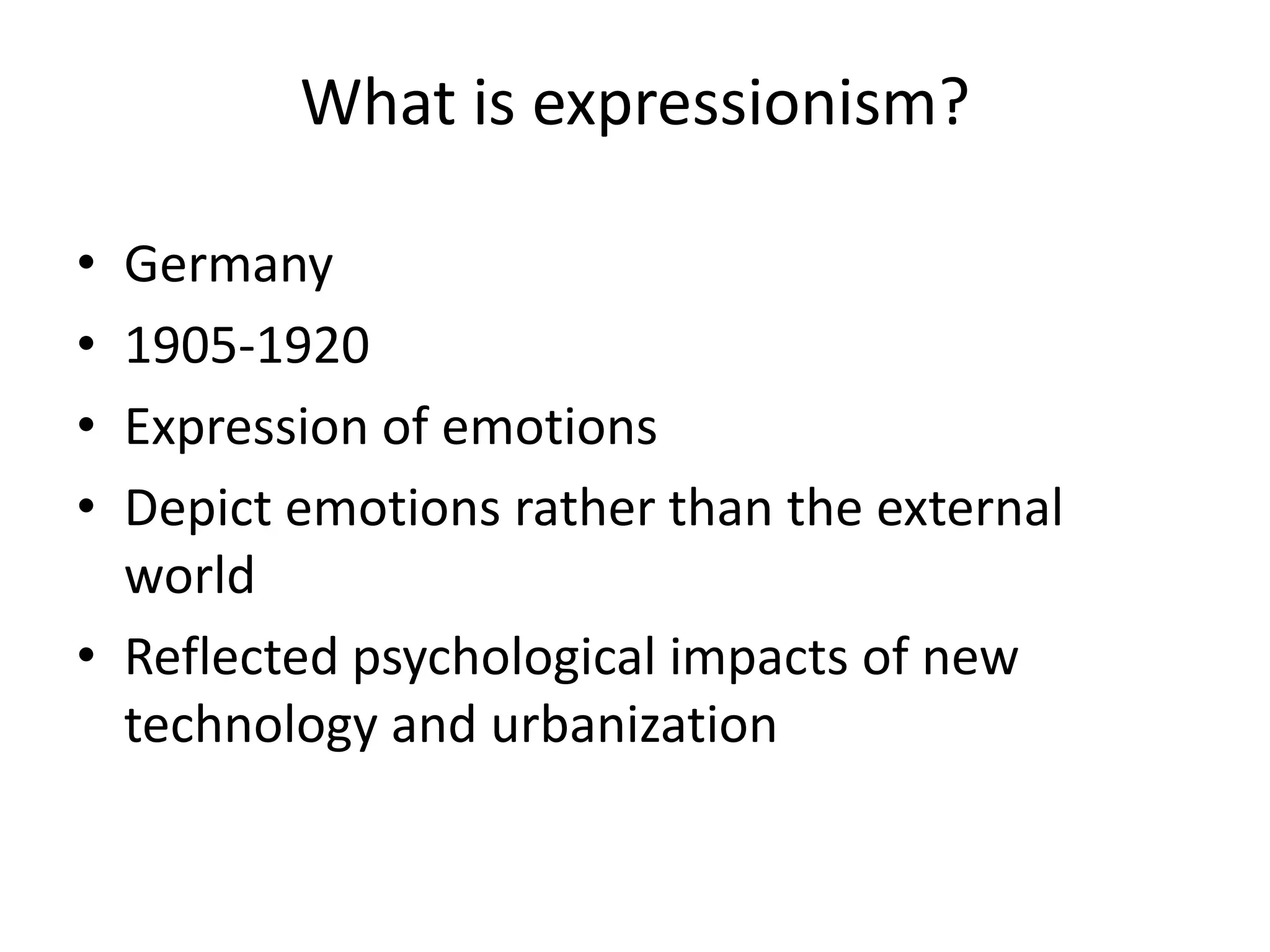 What is expressionism?

• Germany
• 1905-1920
• Expression of emotions
• Depict emotions rather than the external world
• Reflected psychological impacts of new technology and urbanization